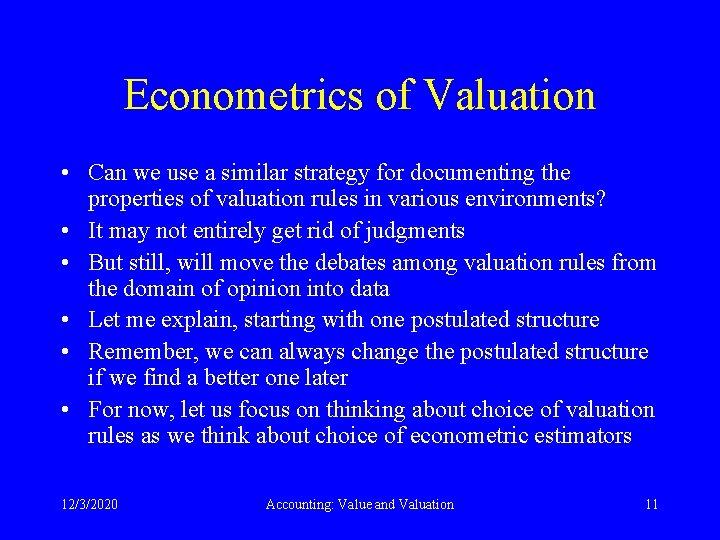 Econometrics of Valuation

• Can we use a similar strategy for documenting the properties of valuation rules in various environments?
• It may not entirely get rid of judgments
• But still, will move the debates among valuation rules from the domain of opinion into data
• Let me explain, starting with one postulated structure
• Remember, we can always change the postulated structure if we find a better one later
• For now, let us focus on thinking about choice of valuation rules as we think about choice of econometric estimators

12/3/2020 Accounting: Value and Valuation 11